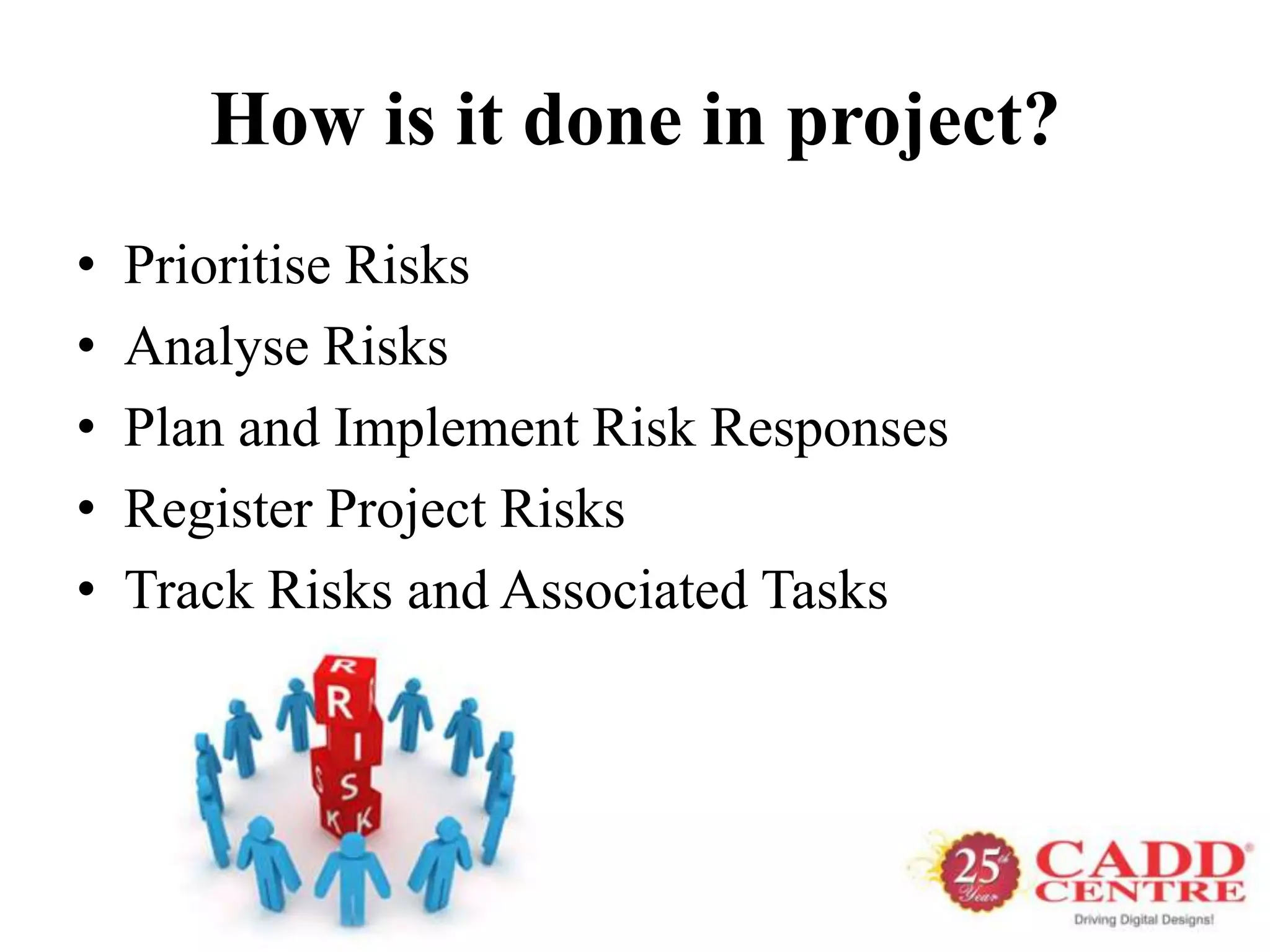 How is it done in project?

• Prioritise Risks
• Analyse Risks
• Plan and Implement Risk Responses
• Register Project Risks
• Track Risks and Associated Tasks

R
R
I
S
K K

25th Year
CADD CENTRE
Driving Digital Designs!